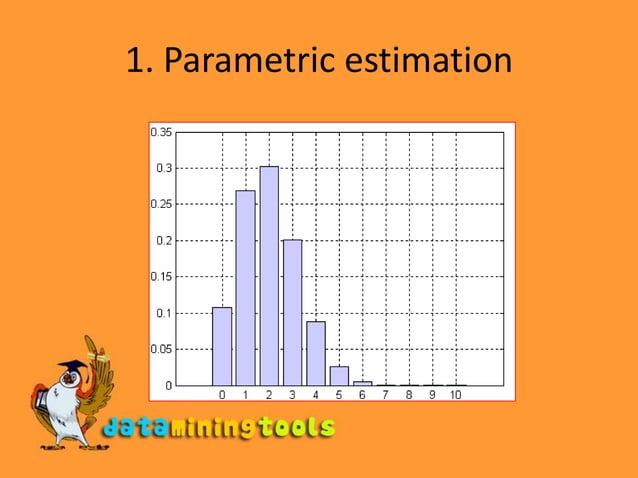 1. Parametric estimation

0.35
0.3
0.25
0.2
0.15
0.1
0.05
0

0 1 2 3 4 5 6 7 8 9 10

dataminingtools